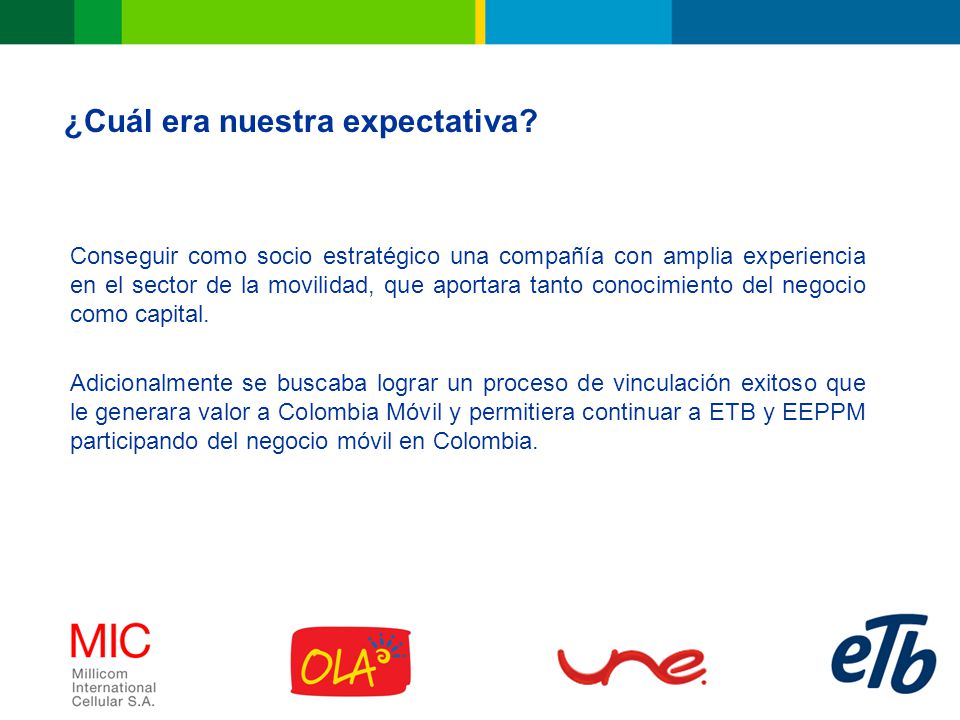 ¿Cuál era nuestra expectativa?

Conseguir como socio estratégico una compañía con amplia experiencia en el sector de la movilidad, que aportara tanto conocimiento del negocio como capital.

Adicionalmente se buscaba lograr un proceso de vinculación exitoso que le generara valor a Colombia Móvil y permitiera continuar a ETB y EEPPM participando del negocio móvil en Colombia.

MIC
Millicom
International
Cellular S.A.

OLA

une

eTb